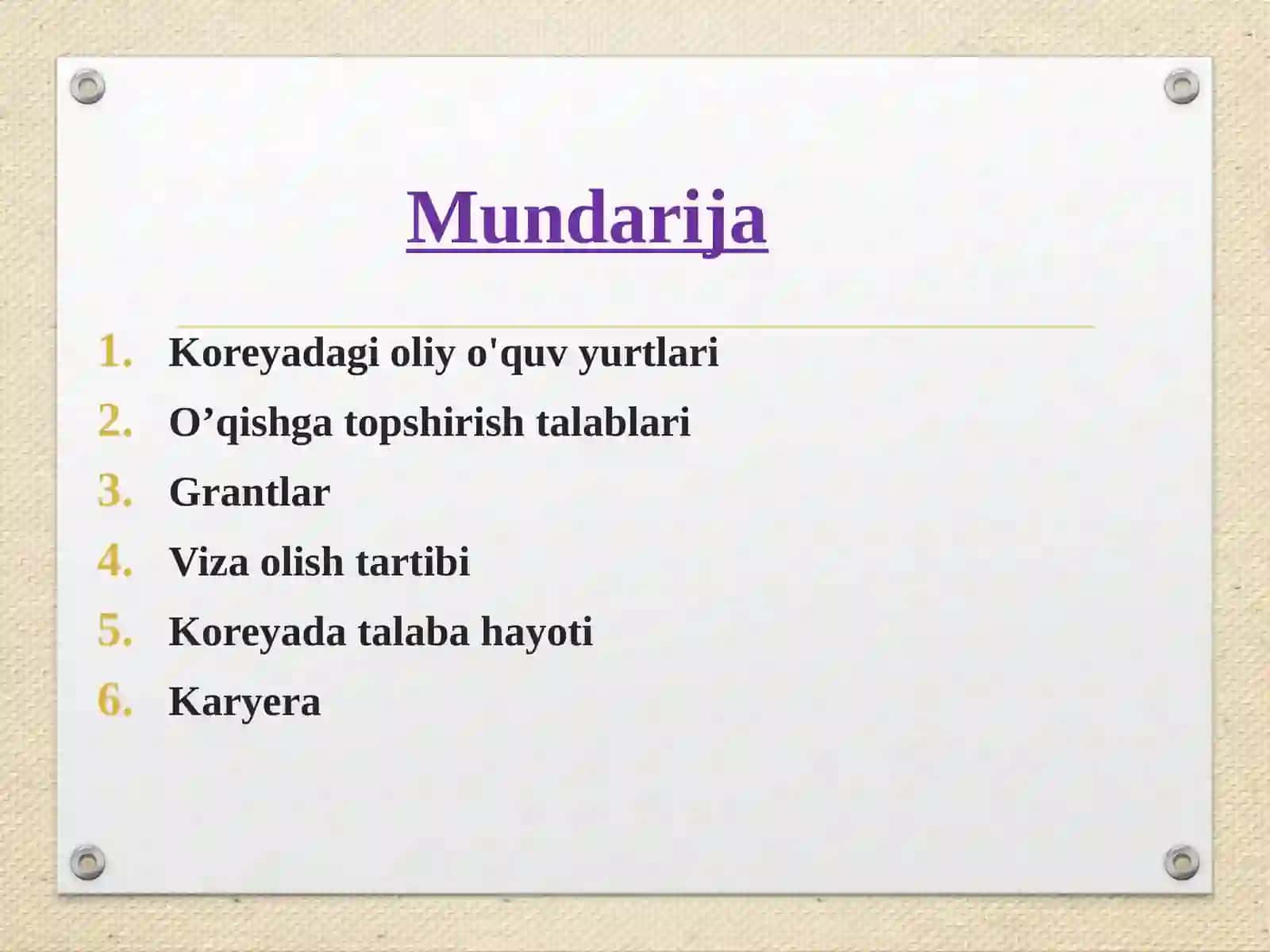 Mundarija

1. Koreyadagi oliy o'quv yurtlari
2. O’qishga topshirish talablari
3. Grantlar
4. Viza olish tartibi
5. Koreyada talaba hayoti
6. Karyera